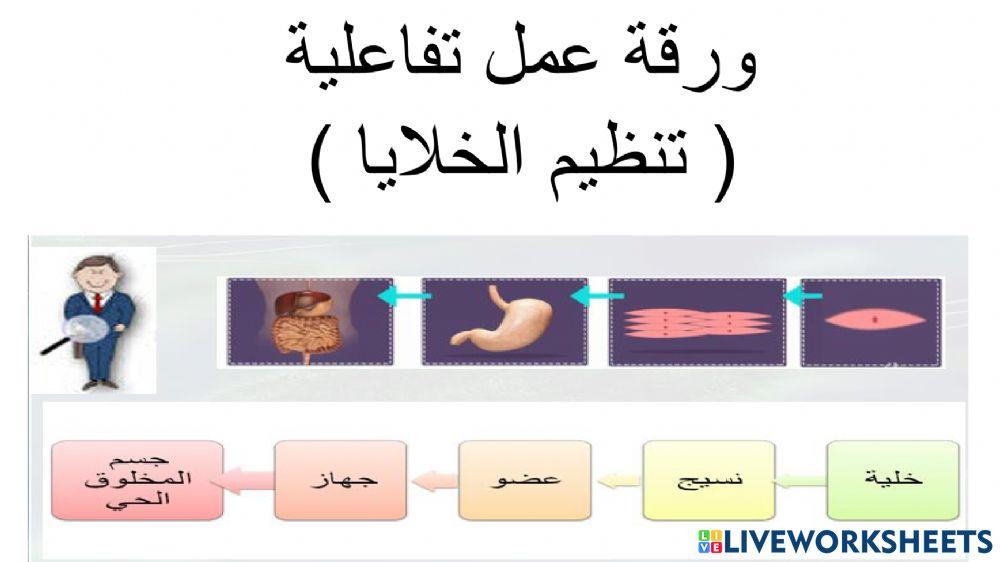 ورقة عمل تفاعلية
( تنظيم الخلايا )

خلية
نسيج
عضو
جهاز
جسم المخلوق الحي

LIVEWORKSHEETS